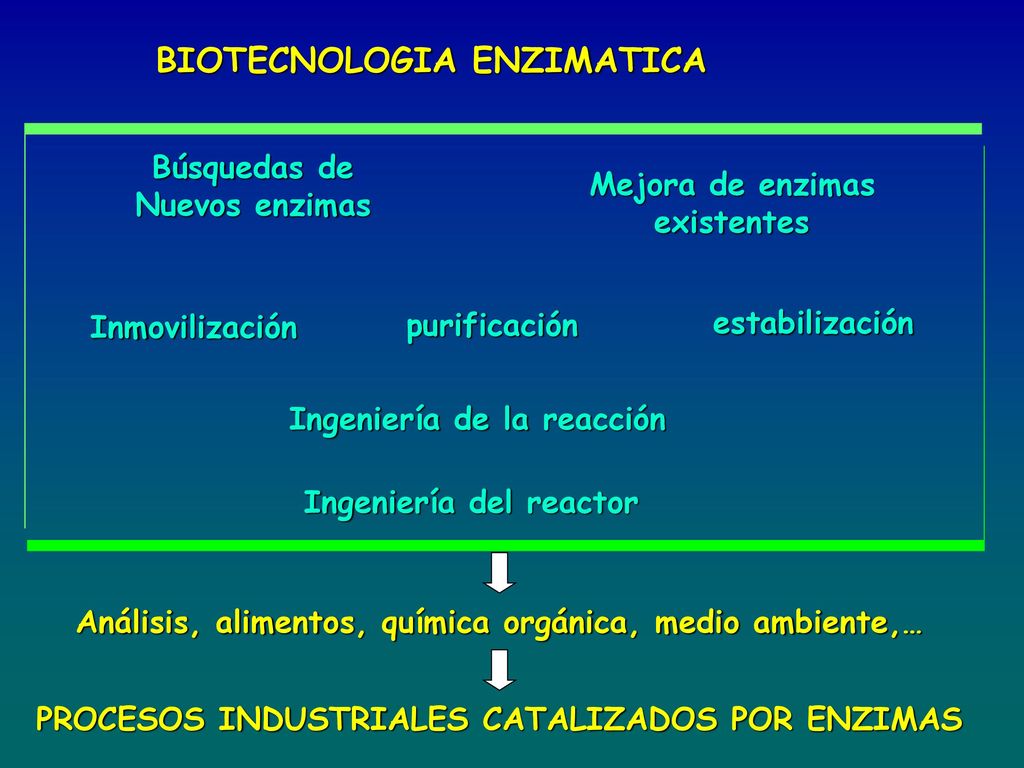 BIOTECNOLOGIA ENZIMATICA

Búsquedas de Nuevos enzimas

Mejora de enzimas existentes

Inmovilización

purificación

estabilización

Ingeniería de la reacción

Ingeniería del reactor

Análisis, alimentos, química orgánica, medio ambiente,…

PROCESOS INDUSTRIALES CATALIZADOS POR ENZIMAS